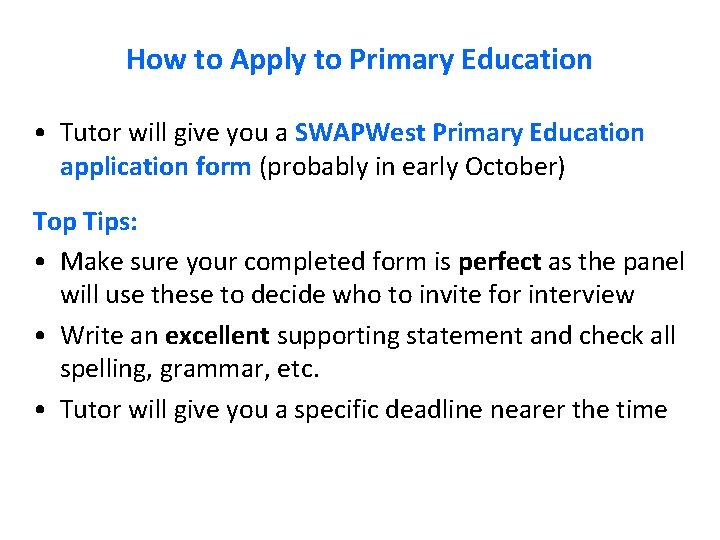 How to Apply to Primary Education

• Tutor will give you a SWAPWest Primary Education application form (probably in early October)

Top Tips:

• Make sure your completed form is perfect as the panel will use these to decide who to invite for interview

• Write an excellent supporting statement and check all spelling, grammar, etc.

• Tutor will give you a specific deadline nearer the time